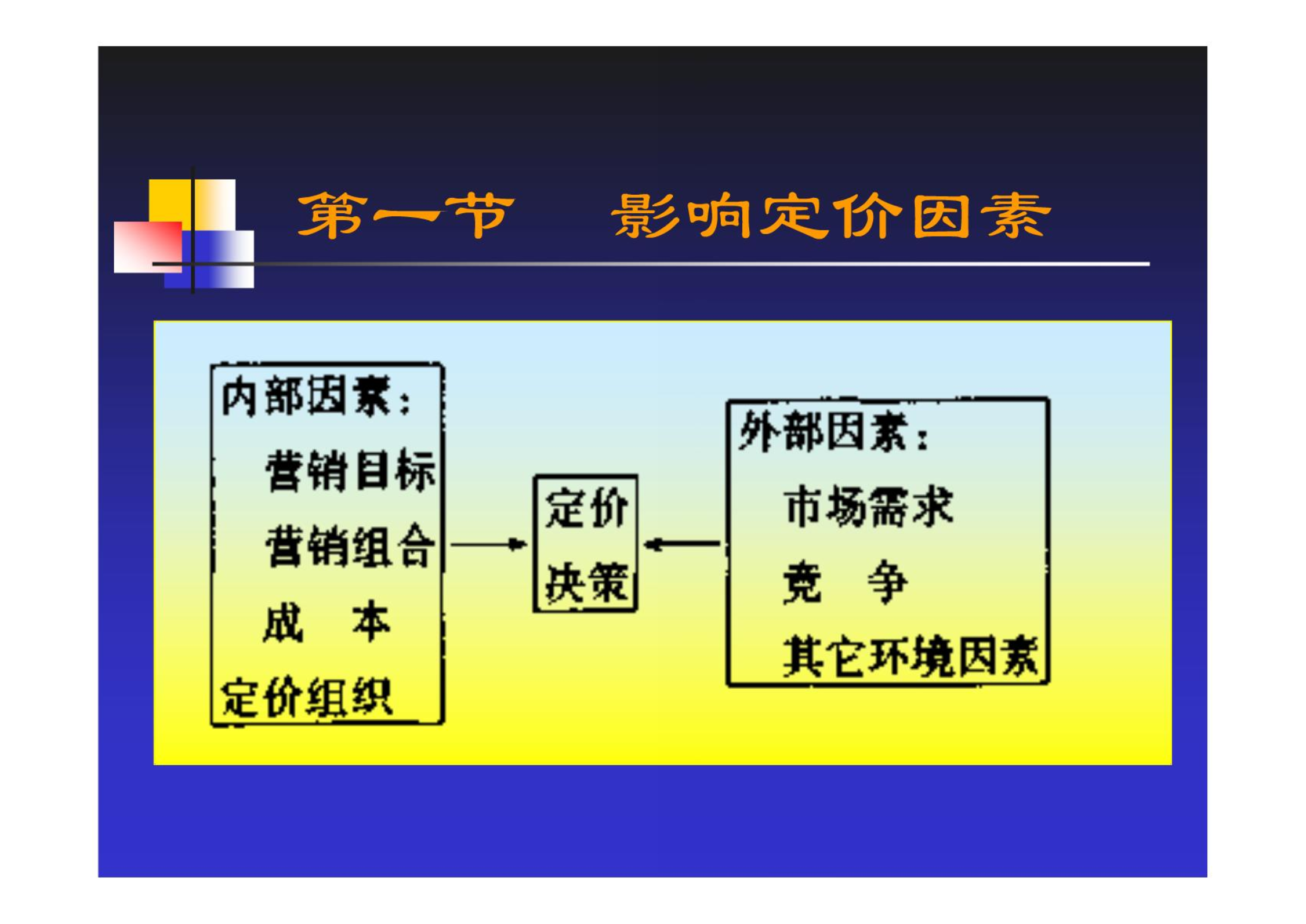 第一节　影响定价因素

内部因素：
营销目标
营销组合
成　本
定价组织

定价
决策

外部因素：
市场需求
竞　争
其它环境因素